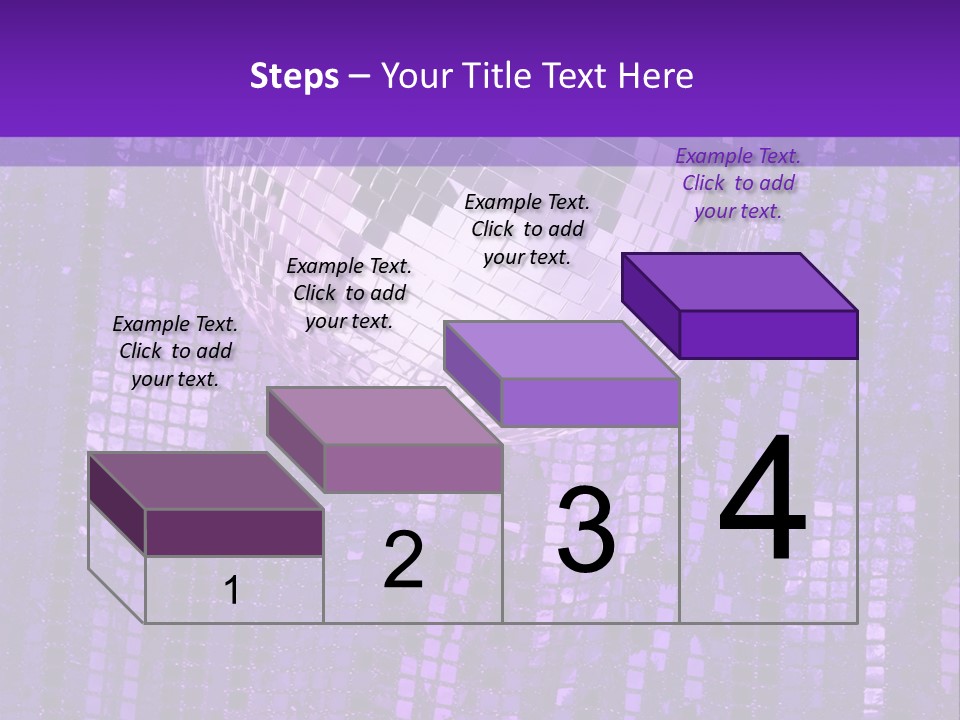 Steps – Your Title Text Here

Example Text. Click to add your text.

Example Text. Click to add your text.

Example Text. Click to add your text.

Example Text. Click to add your text.

1

2

3

4